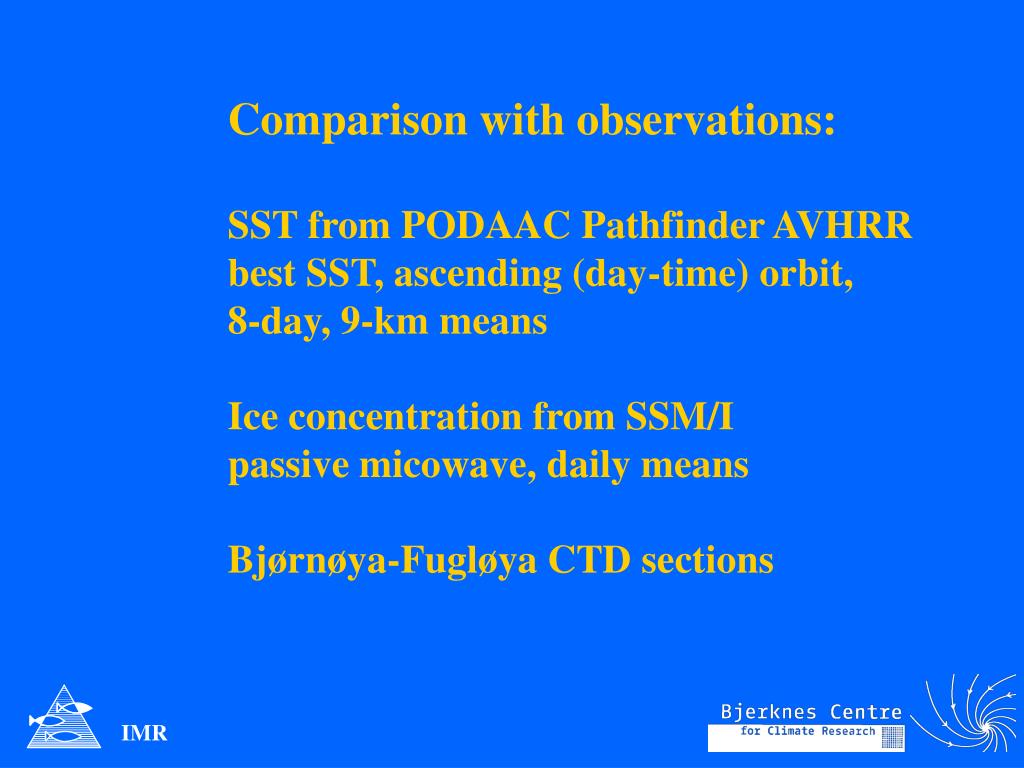 Comparison with observations:

SST from PODAAC Pathfinder AVHRR best SST, ascending (day-time) orbit, 8-day, 9-km means

Ice concentration from SSM/I passive micowave, daily means

Bjørnøya-Fugløya CTD sections

IMR

Bjerknes Centre
for Climate Research